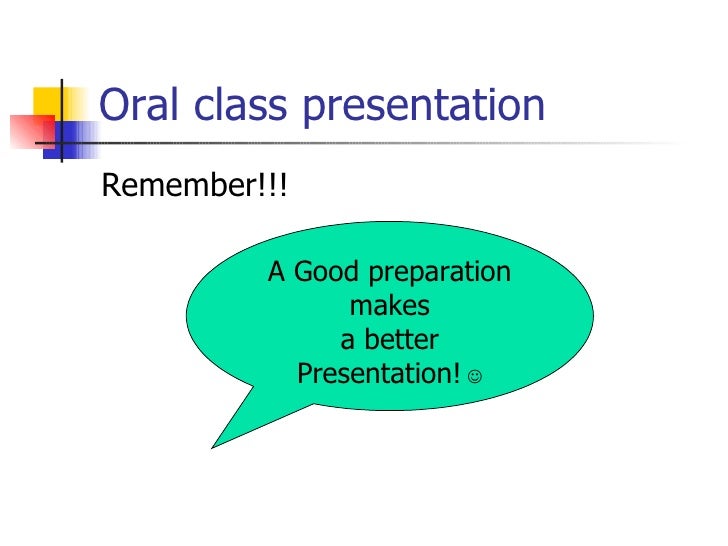 Oral class presentation

Remember!!!

A Good preparation makes a better Presentation! ☺